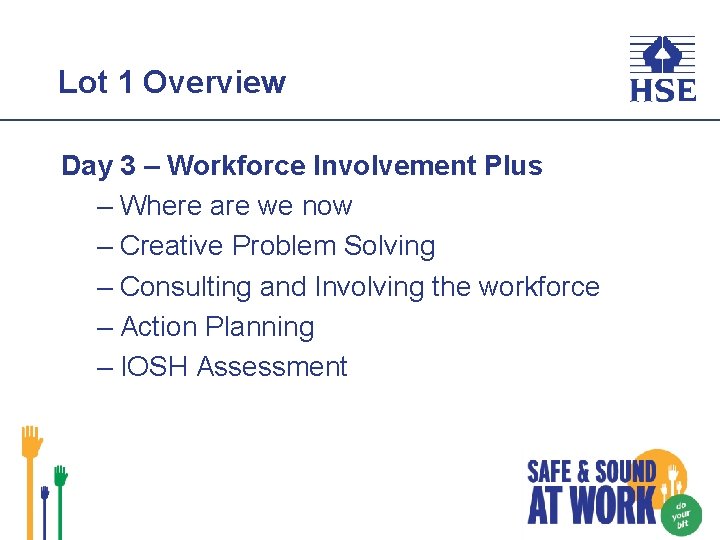 Lot 1 Overview

HSE

Day 3 – Workforce Involvement Plus

– Where are we now

– Creative Problem Solving

– Consulting and Involving the workforce

– Action Planning

– IOSH Assessment

SAFE & SOUND AT WORK

do your bit